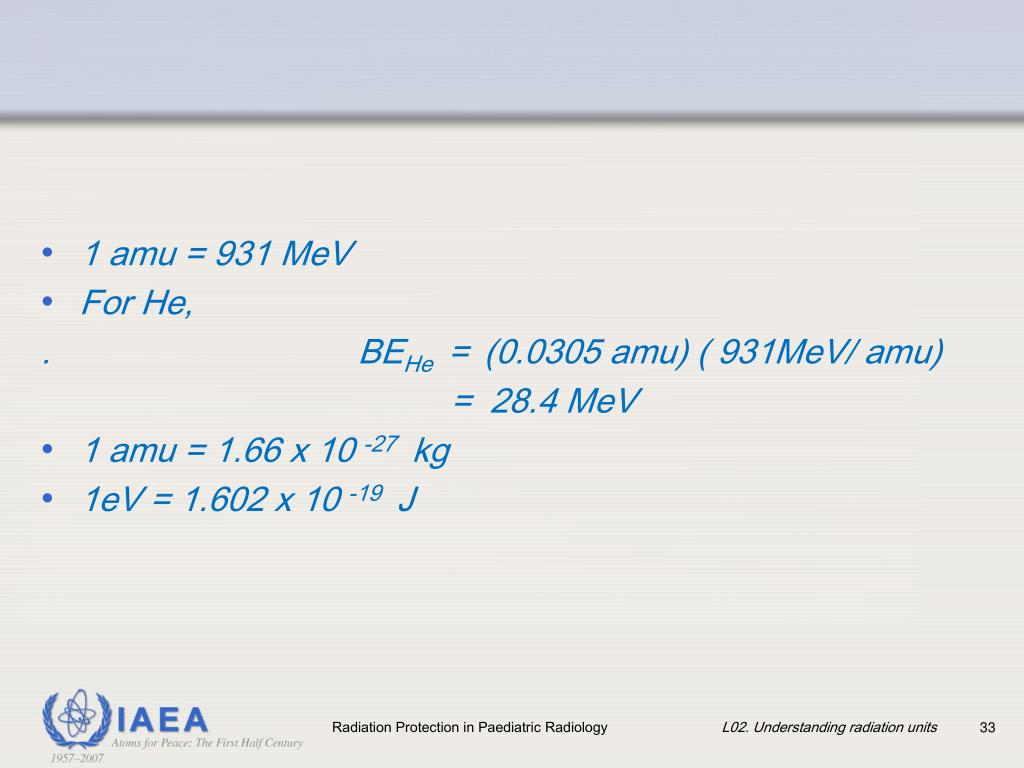 • 1 amu = 931 MeV
• For He,
. $BE_{He}$ = (0.0305 amu) ( 931MeV/ amu)
= 28.4 MeV
• 1 amu = 1.66 x $10^{-27}$ kg
• 1eV = 1.602 x $10^{-19}$ J

IAEA
Atoms for Peace: The First Half Century
1957–2007

Radiation Protection in Paediatric Radiology

L02. Understanding radiation units

33